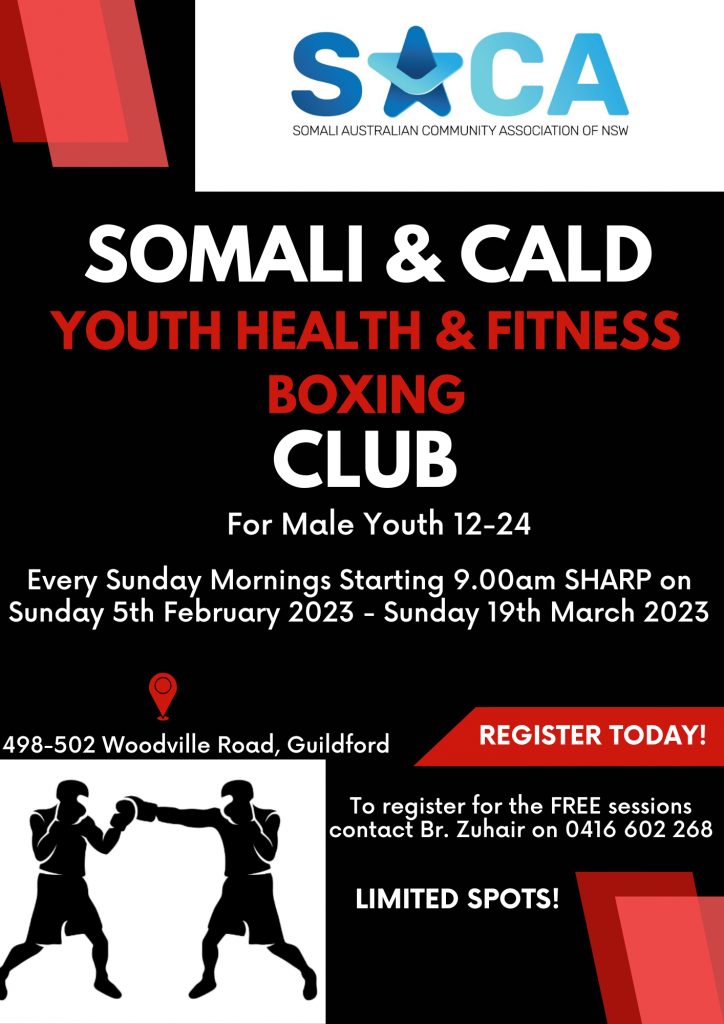 SACA
SOMALI AUSTRALIAN COMMUNITY ASSOCIATION OF NSW

SOMALI & CALD
YOUTH HEALTH & FITNESS
BOXING
CLUB

For Male Youth 12-24

Every Sunday Mornings Starting 9.00am SHARP on Sunday 5th February 2023 - Sunday 19th March 2023

498-502 Woodville Road, Guildford

REGISTER TODAY!

To register for the FREE sessions contact Br. Zuhair on 0416 602 268

LIMITED SPOTS!